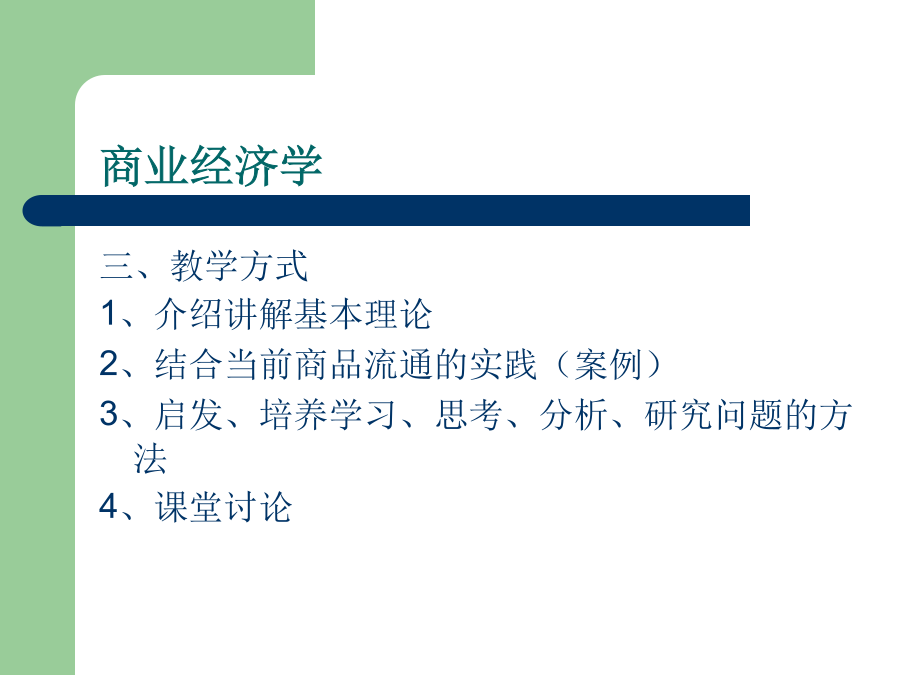 商业经济学

三、教学方式
1、介绍讲解基本理论
2、结合当前商品流通的实践（案例）
3、启发、培养学习、思考、分析、研究问题的方法
4、课堂讨论